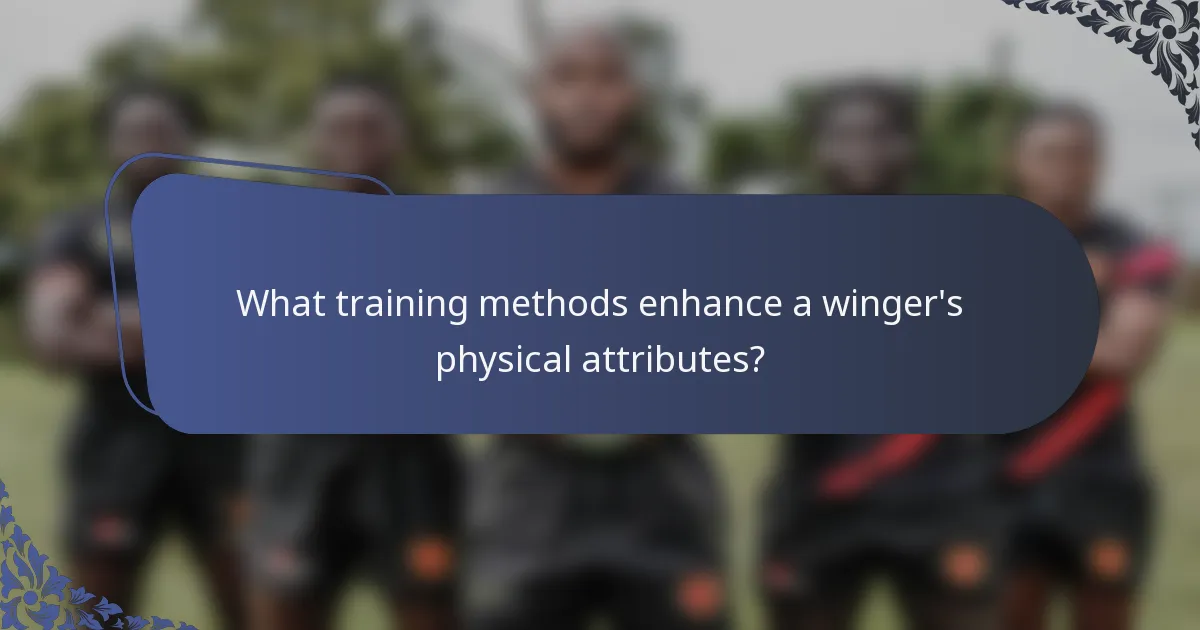 What training methods enhance a winger's physical attributes?